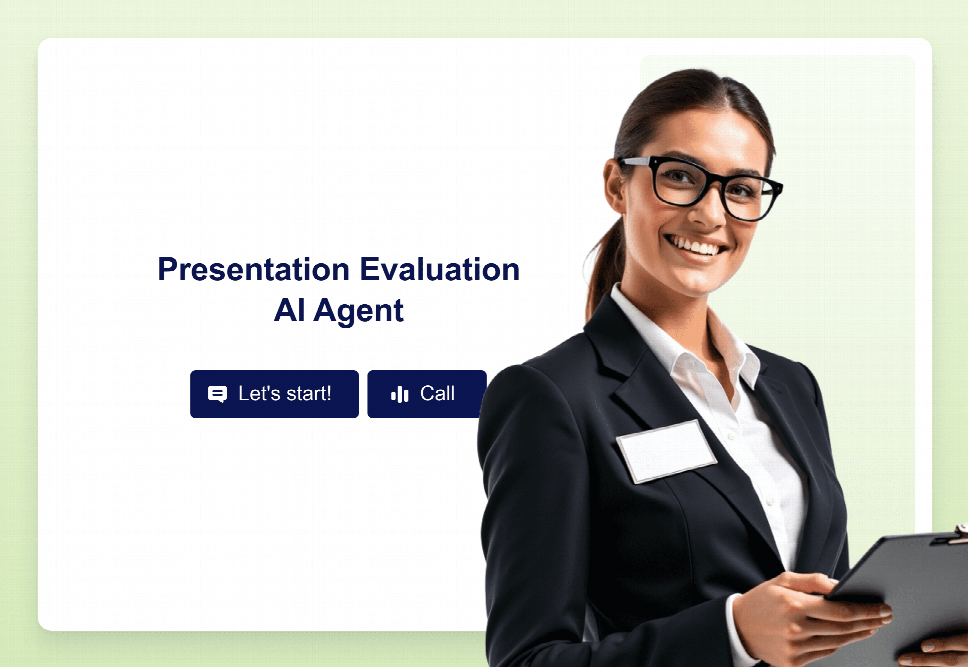 Presentation Evaluation AI Agent

Let's start!

Call